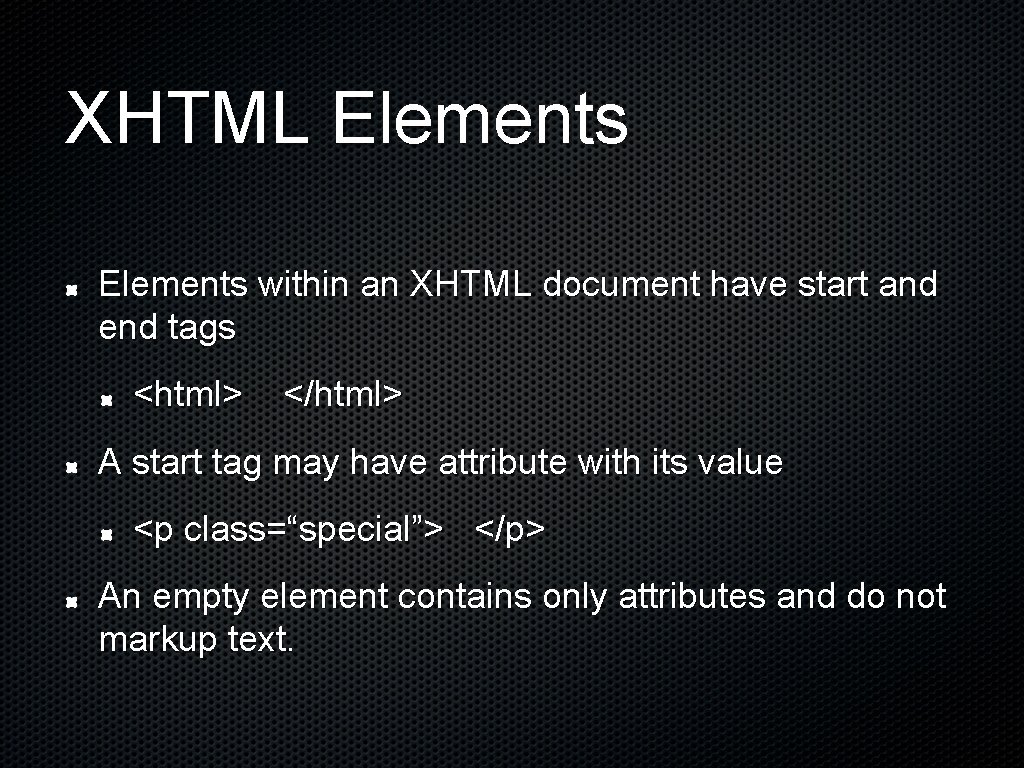 XHTML Elements

Elements within an XHTML document have start and end tags

<html> </html>

A start tag may have attribute with its value

<p class=“special”> </p>

An empty element contains only attributes and do not markup text.